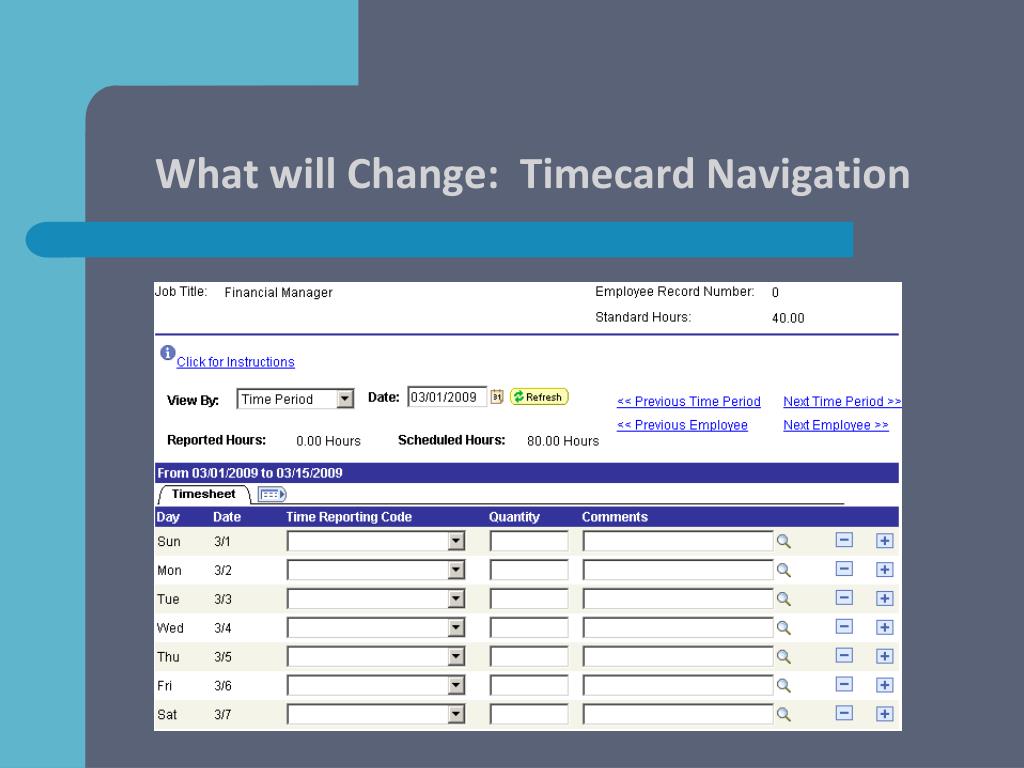 What will Change: Timecard Navigation

Job Title: Financial Manager

Employee Record Number: 0

Standard Hours: 40.00

Click for Instructions

View By: Time Period Date: 03/01/2009 Refresh

<< Previous Time Period Next Time Period >>

<< Previous Employee Next Employee >>

Reported Hours: 0.00 Hours Scheduled Hours: 80.00 Hours

From 03/01/2009 to 03/15/2009

Timesheet

| Day | Date | Time Reporting Code | Quantity | Comments |
|---|---|---|---|---|
| Sun | 3/1 | | | |
| Mon | 3/2 | | | |
| Tue | 3/3 | | | |
| Wed | 3/4 | | | |
| Thu | 3/5 | | | |
| Fri | 3/6 | | | |
| Sat | 3/7 | | | |